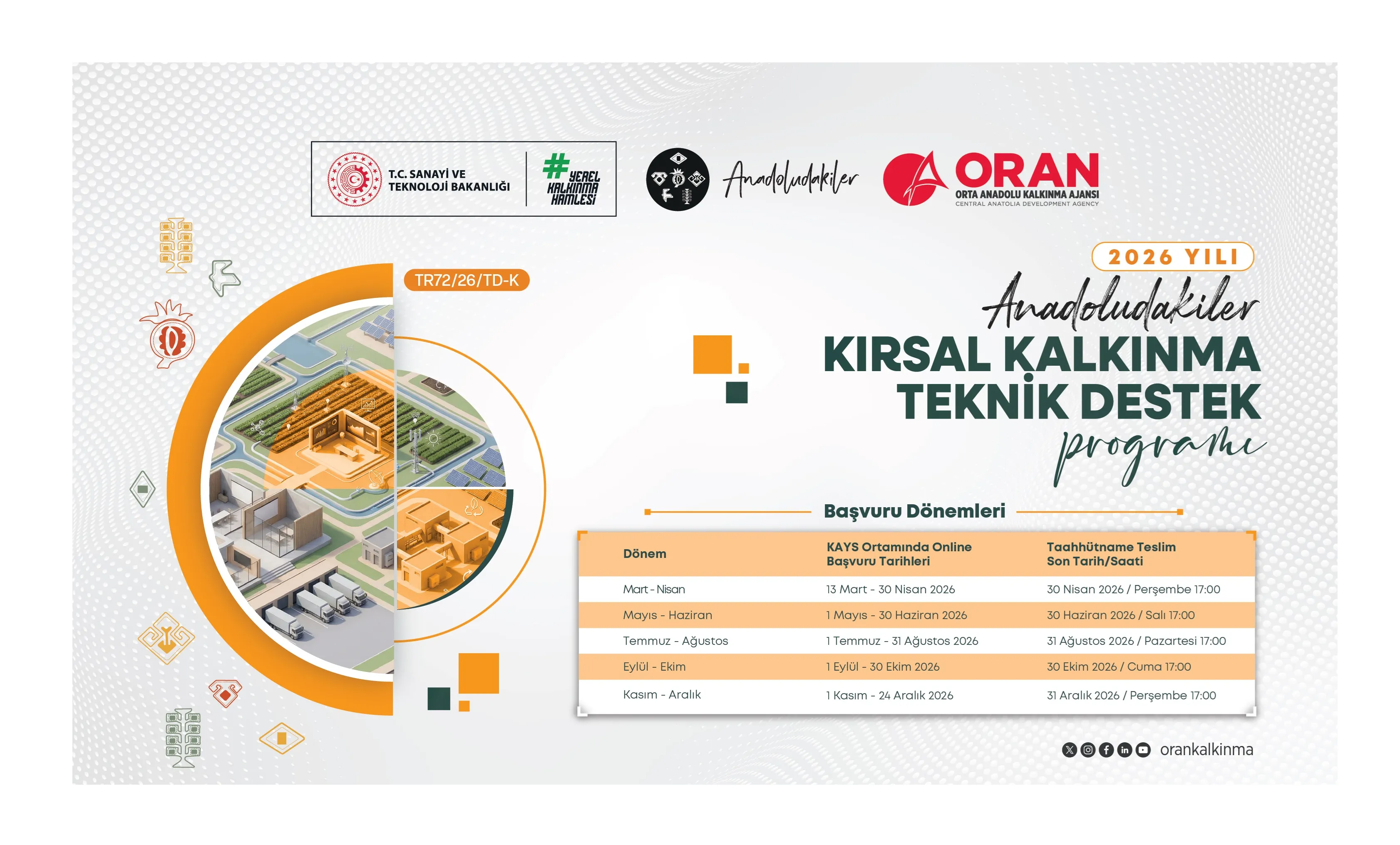 T.C. SANAYİ VE TEKNOLOJİ BAKANLIĞI

#YEREL KALKINMA HAMLESİ

Anadoludakiler

ORAN
ORTA ANADOLU KALKINMA AJANSI
CENTRAL ANATOLIA DEVELOPMENT AGENCY

TR72/26/TD-K

2026 YILI
Anadoludakiler
KIRSAL KALKINMA TEKNİK DESTEK
programı

Başvuru Dönemleri

| Dönem | KAYS Ortamında Online Başvuru Tarihleri | Taahhütname Teslim Son Tarih/Saati |
|---|---|---|
| Mart - Nisan | 13 Mart - 30 Nisan 2026 | 30 Nisan 2026 / Perşembe 17:00 |
| Mayıs - Haziran | 1 Mayıs - 30 Haziran 2026 | 30 Haziran 2026 / Salı 17:00 |
| Temmuz - Ağustos | 1 Temmuz - 31 Ağustos 2026 | 31 Ağustos 2026 / Pazartesi 17:00 |
| Eylül - Ekim | 1 Eylül - 30 Ekim 2026 | 30 Ekim 2026 / Cuma 17:00 |
| Kasım - Aralık | 1 Kasım - 24 Aralık 2026 | 31 Aralık 2026 / Perşembe 17:00 |

orankalkinma